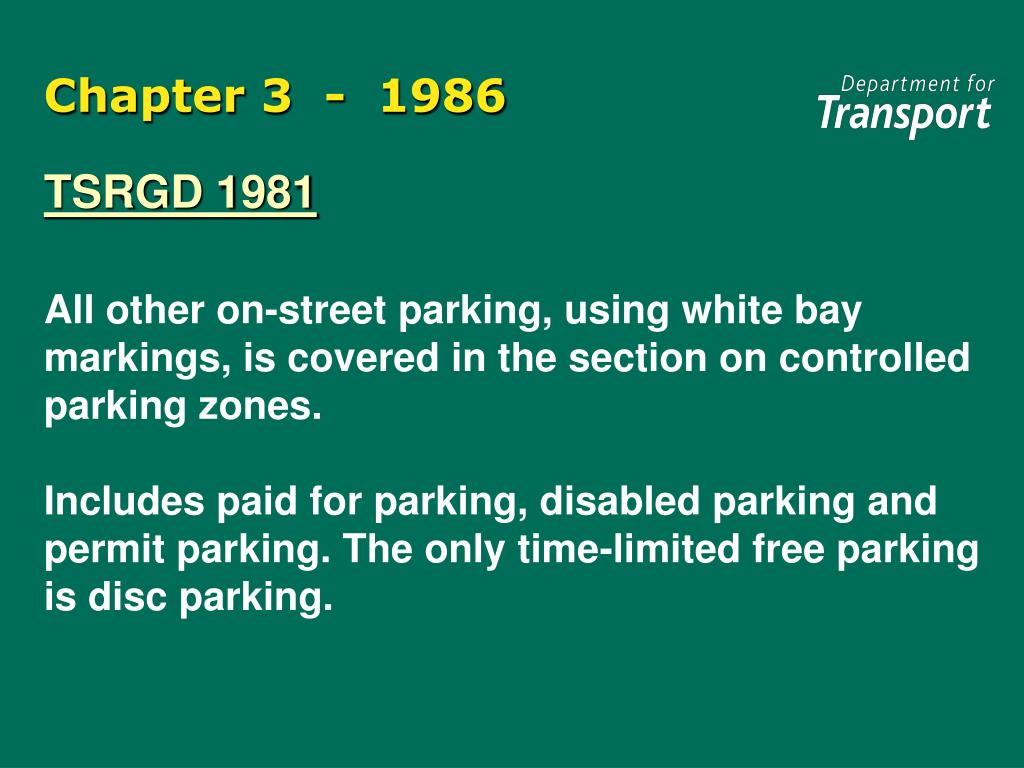 Chapter 3 - 1986

Department for
Transport

TSRGD 1981

All other on-street parking, using white bay markings, is covered in the section on controlled parking zones.

Includes paid for parking, disabled parking and permit parking. The only time-limited free parking is disc parking.